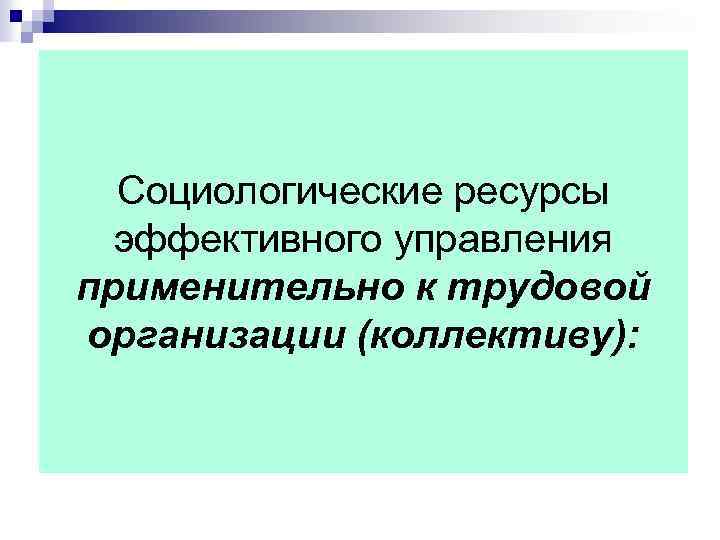 Социологические ресурсы эффективного управления применительно к трудовой организации (коллективу):